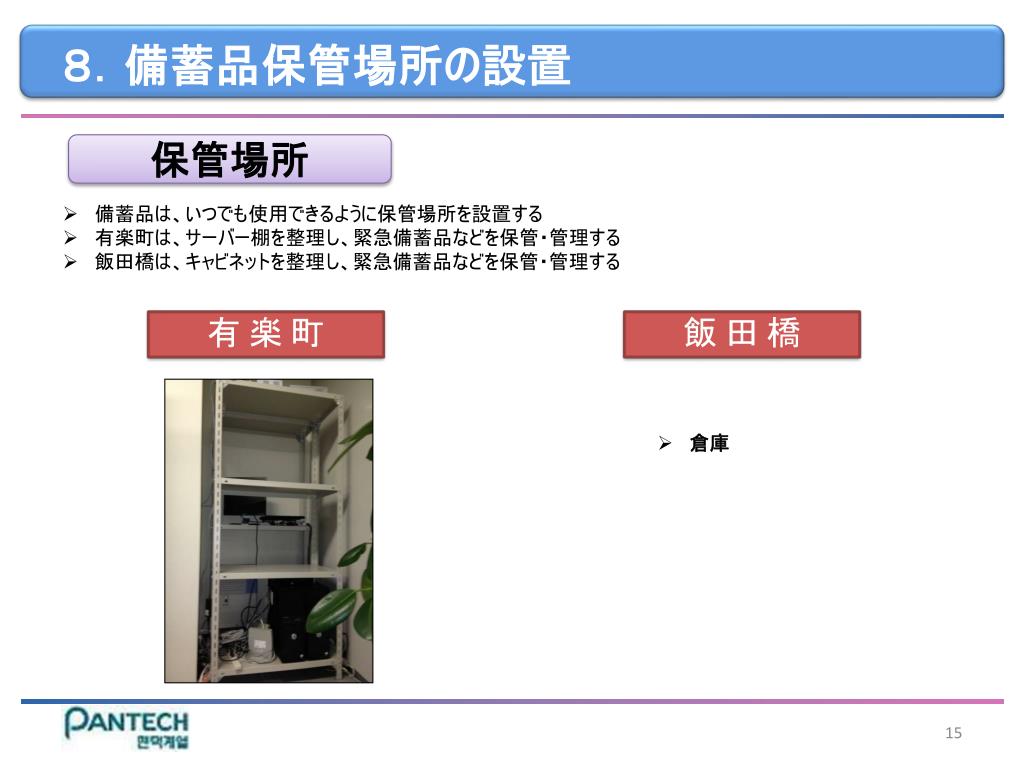 ８．備蓄品保管場所の設置

保管場所

➢ 備蓄品は、いつでも使用できるように保管場所を設置する
➢ 有楽町は、サーバー棚を整理し、緊急備蓄品などを保管・管理する
➢ 飯田橋は、キャビネットを整理し、緊急備蓄品などを保管・管理する

有 楽 町

飯 田 橋

➢ 倉庫

PANTECH
팬택계열

15